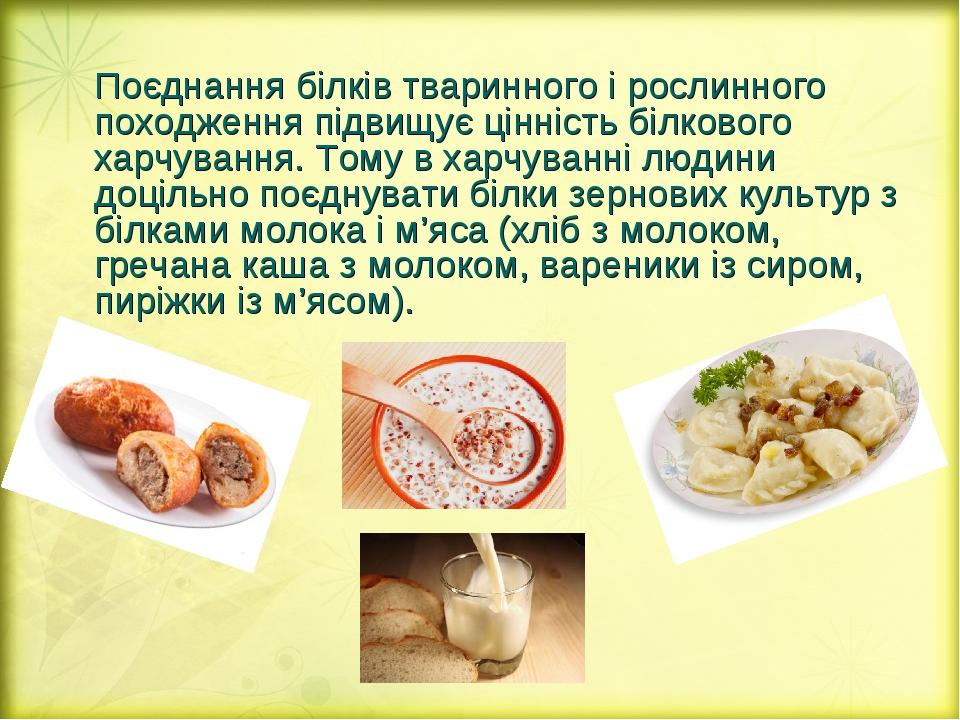 Поєднання білків тваринного і рослинного походження підвищує цінність білкового харчування. Тому в харчуванні людини доцільно поєднувати білки зернових культур з білками молока і м’яса (хліб з молоком, гречана каша з молоком, вареники із сиром, пиріжки із м’ясом).